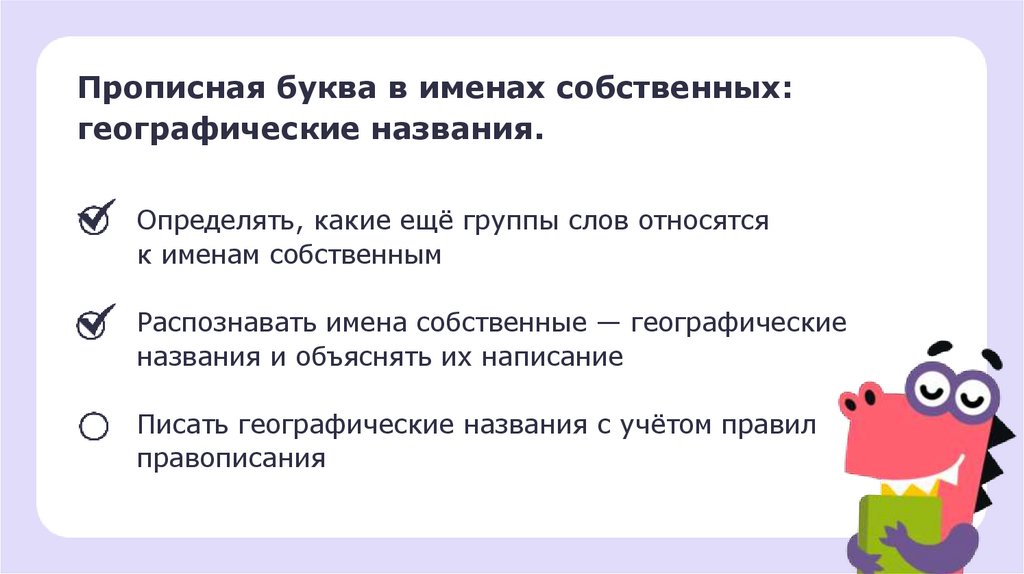 Прописная буква в именах собственных: географические названия.

Определять, какие ещё группы слов относятся к именам собственным

Распознавать имена собственные — географические названия и объяснять их написание

Писать географические названия с учётом правил правописания